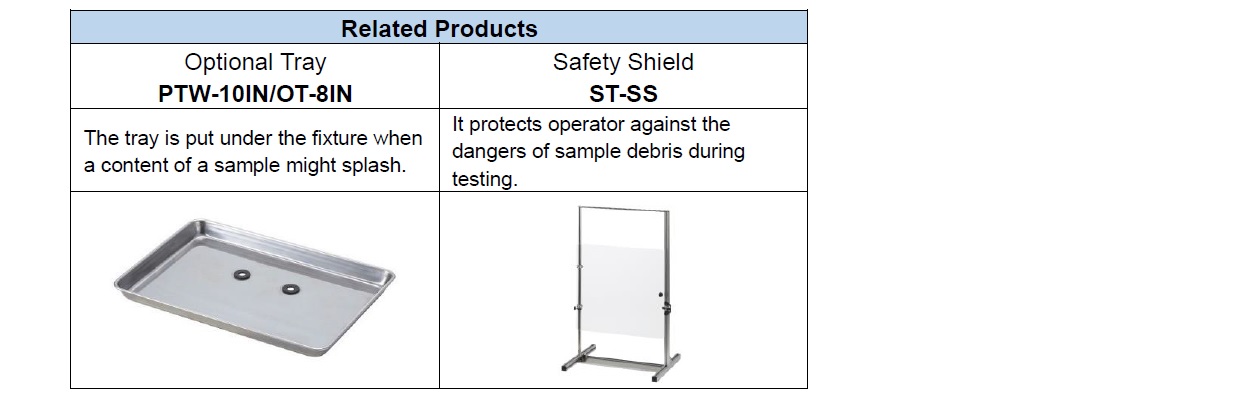 | Related Products | |
|---|---|
| Optional Tray **PTW-10IN/OT-8IN** | Safety Shield **ST-SS** |
| The tray is put under the fixture when a content of a sample might splash. | It protects operator against the dangers of sample debris during testing. |
| | |